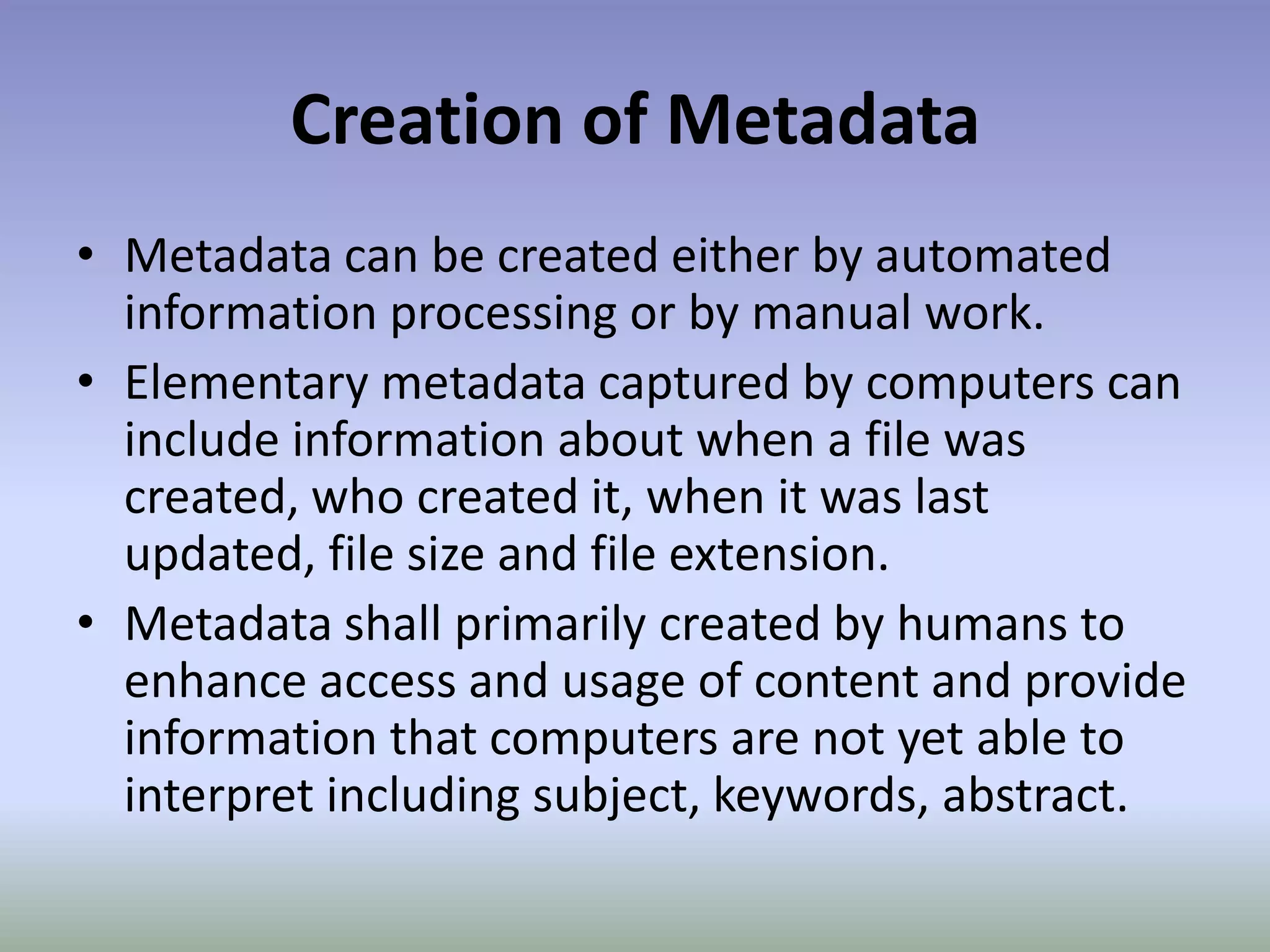 Creation of Metadata

• Metadata can be created either by automated information processing or by manual work.

• Elementary metadata captured by computers can include information about when a file was created, who created it, when it was last updated, file size and file extension.

• Metadata shall primarily created by humans to enhance access and usage of content and provide information that computers are not yet able to interpret including subject, keywords, abstract.